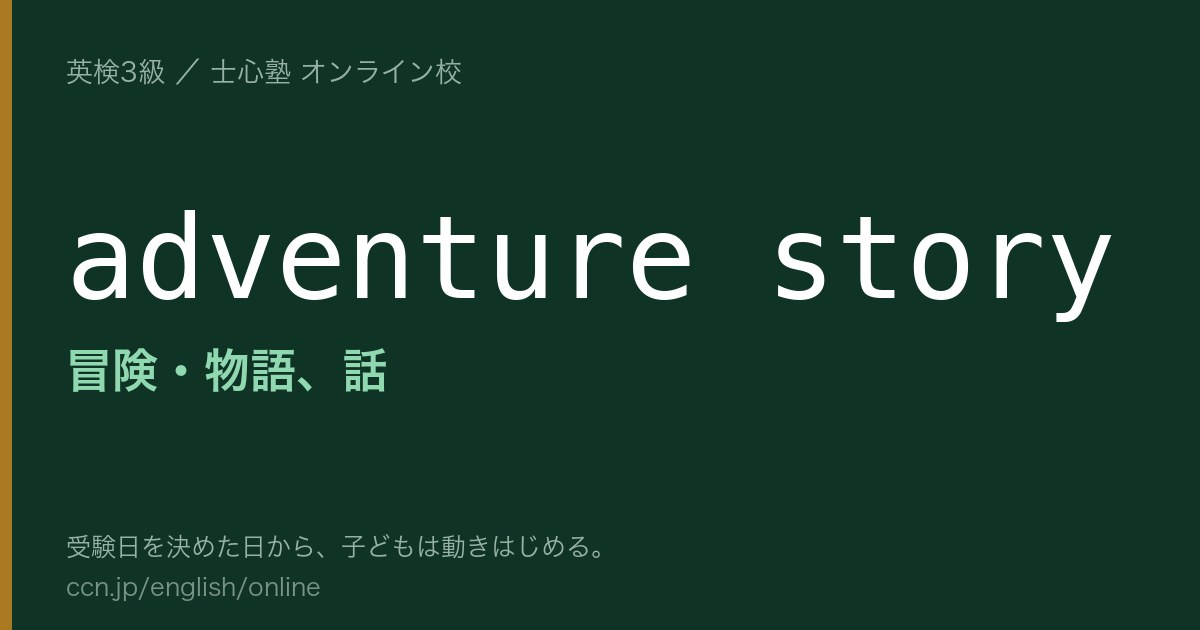 英検3級 ／ 士心塾 オンライン校

adventure story

冒険・物語、話

受験日を決めた日から、子どもは動きはじめる。

ccn.jp/english/online